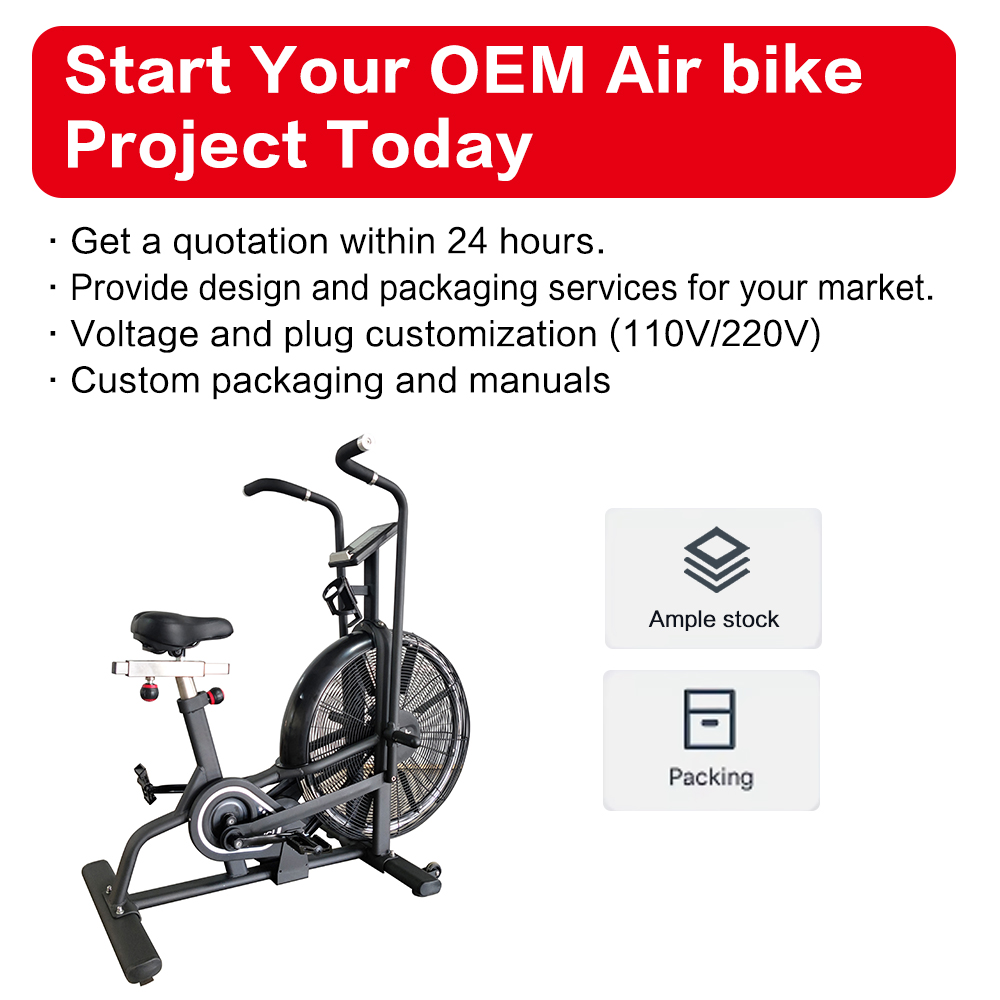 Start Your OEM Air bike Project Today

· Get a quotation within 24 hours.
· Provide design and packaging services for your market.
· Voltage and plug customization (110V/220V)
· Custom packaging and manuals

Ample stock

Packing